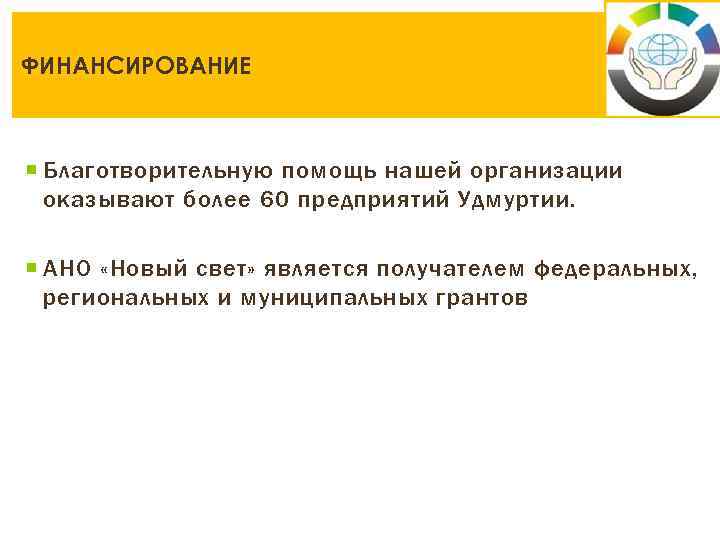 ФИНАНСИРОВАНИЕ

Благотворительную помощь нашей организации оказывают более 60 предприятий Удмуртии.

АНО «Новый свет» является получателем федеральных, региональных и муниципальных грантов